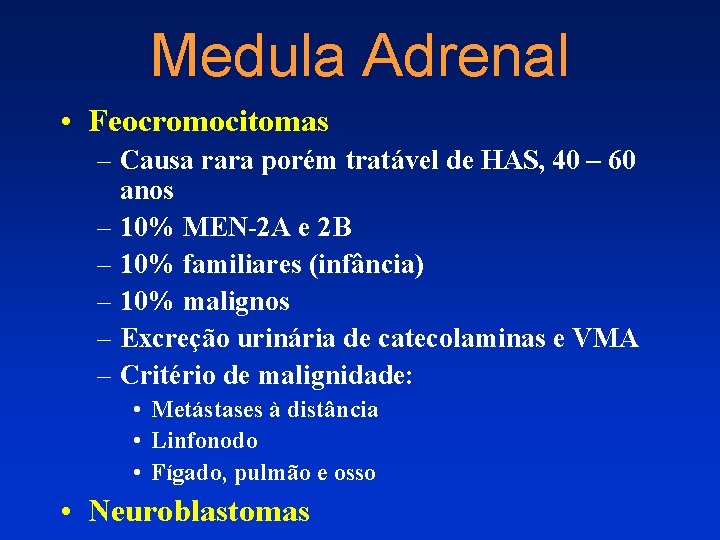 Medula Adrenal

• Feocromocitomas
– Causa rara porém tratável de HAS, 40 – 60 anos
– 10% MEN-2A e 2B
– 10% familiares (infância)
– 10% malignos
– Excreção urinária de catecolaminas e VMA
– Critério de malignidade:
• Metástases à distância
• Linfonodo
• Fígado, pulmão e osso

• Neuroblastomas